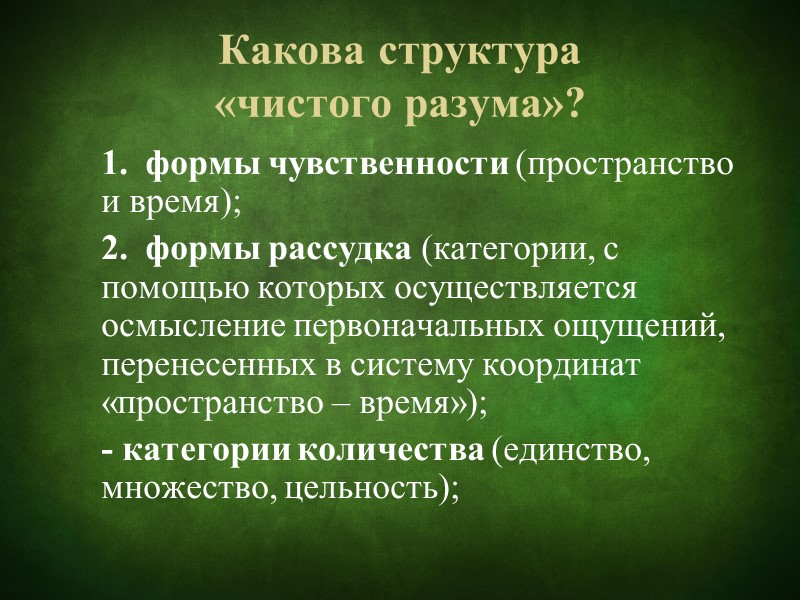 Какова структура «чистого разума»?

1. формы чувственности (пространство и время);

2. формы рассудка (категории, с помощью которых осуществляется осмысление первоначальных ощущений, перенесенных в систему координат «пространство – время»);

- категории количества (единство, множество, цельность);